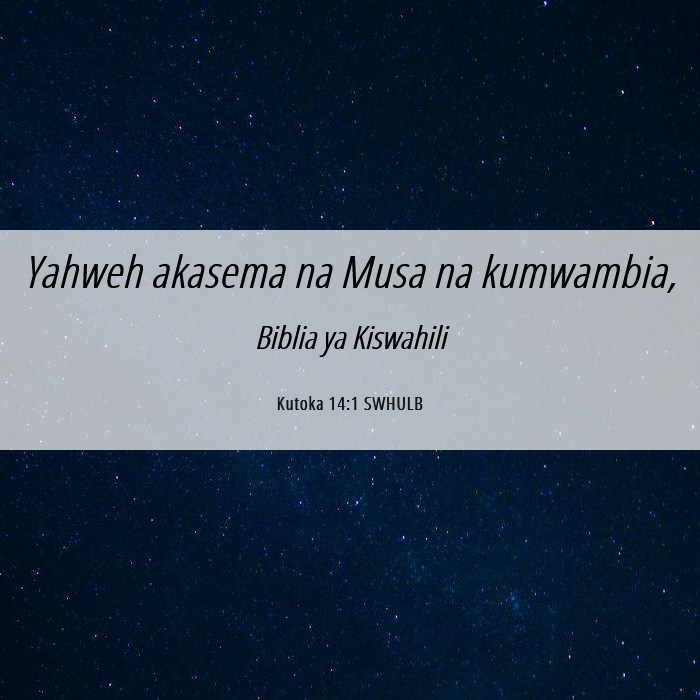 Yahweh akasema na Musa na kumwambia,

Biblia ya Kiswahili

Kutoka 14:1 SWHULB